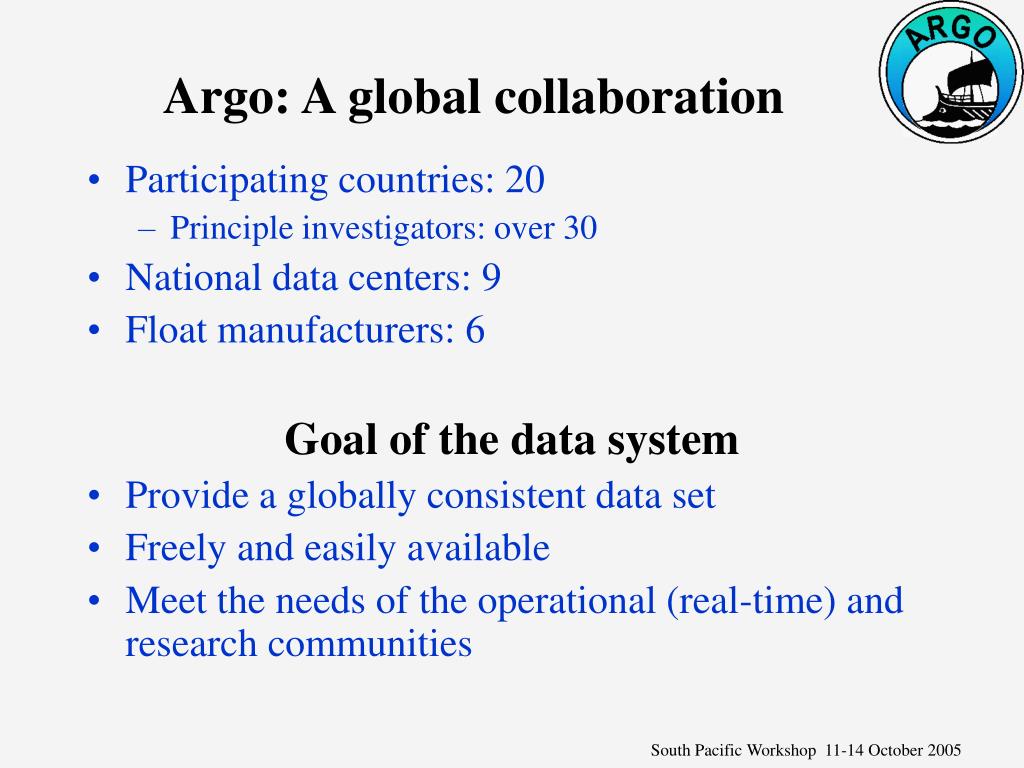 ARGO

Argo: A global collaboration

• Participating countries: 20
  – Principle investigators: over 30
• National data centers: 9
• Float manufacturers: 6

Goal of the data system

• Provide a globally consistent data set
• Freely and easily available
• Meet the needs of the operational (real-time) and research communities

South Pacific Workshop 11-14 October 2005